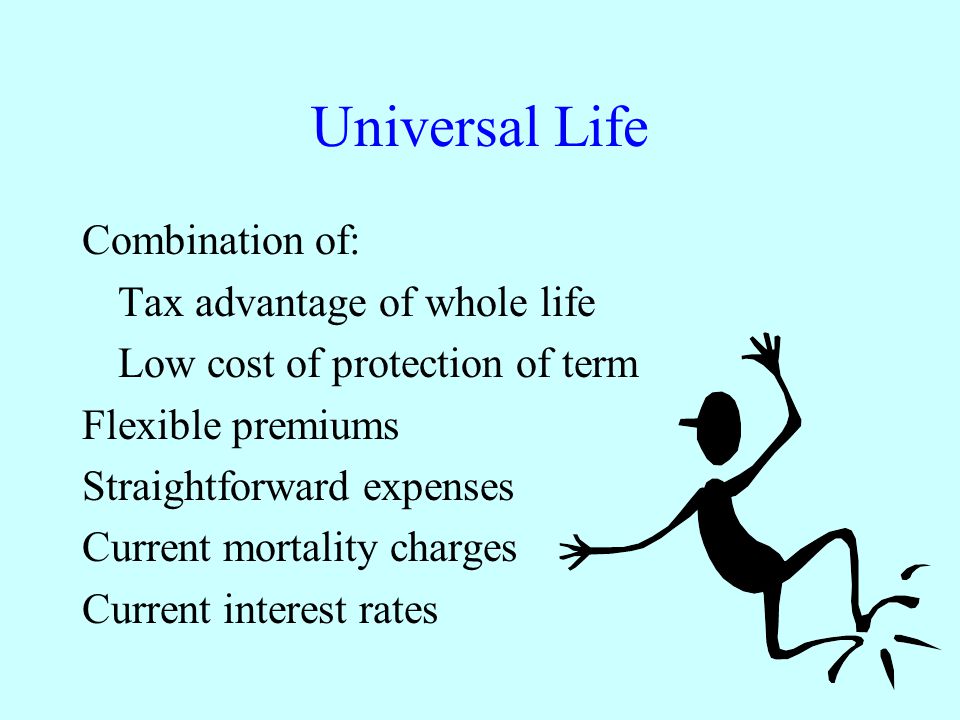 Universal Life

Combination of:

Tax advantage of whole life

Low cost of protection of term

Flexible premiums

Straightforward expenses

Current mortality charges

Current interest rates